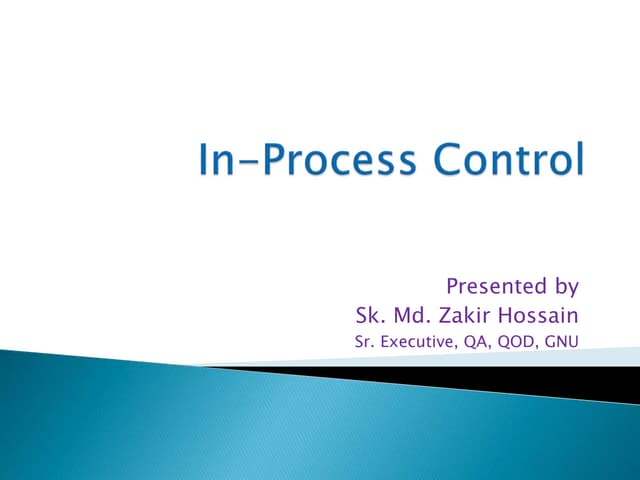 In-Process Control

Presented by
Sk. Md. Zakir Hossain
Sr. Executive, QA, QOD, GNU